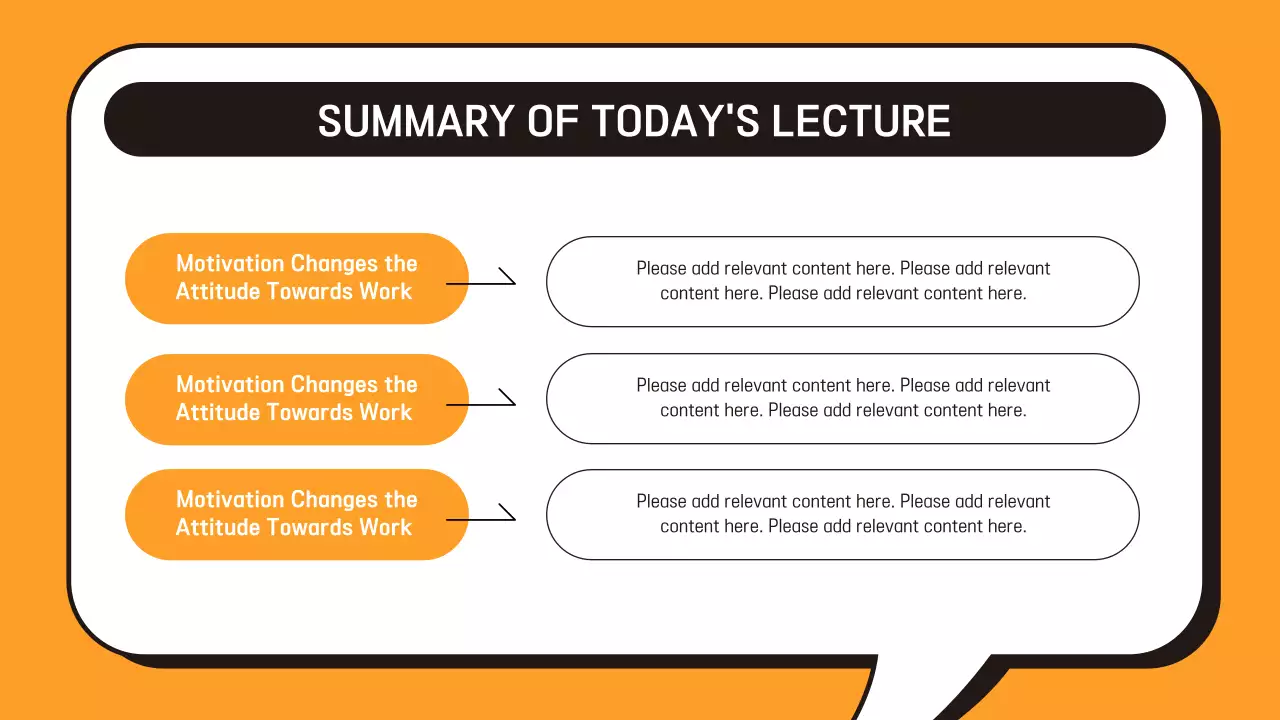 SUMMARY OF TODAY'S LECTURE

Motivation Changes the Attitude Towards Work

Please add relevant content here. Please add relevant content here. Please add relevant content here.

Motivation Changes the Attitude Towards Work

Please add relevant content here. Please add relevant content here. Please add relevant content here.

Motivation Changes the Attitude Towards Work

Please add relevant content here. Please add relevant content here. Please add relevant content here.